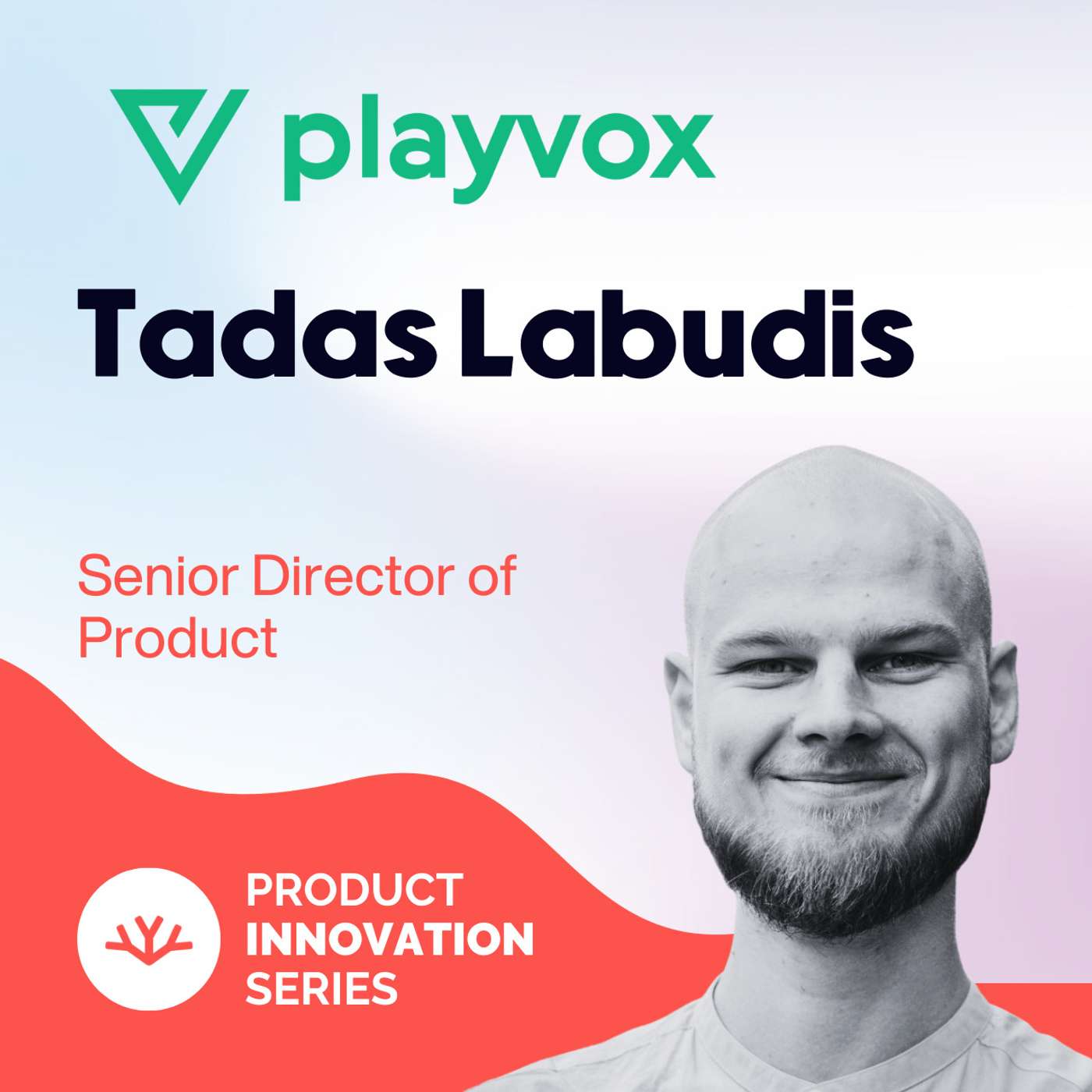 playvox

Tadas Labudis

Senior Director of Product

PRODUCT INNOVATION SERIES